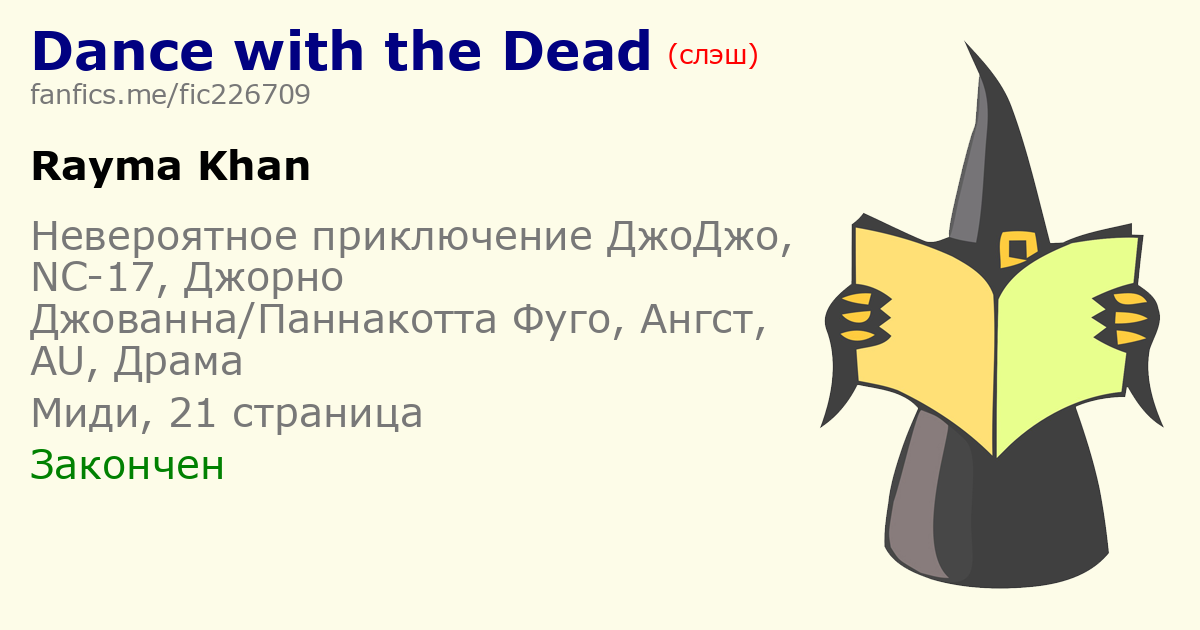 Dance with the Dead (слэш)
fanfics.me/fic226709

Rayma Khan

Невероятное приключение ДжоДжо, NC-17, Джорно Джованна/Паннакотта Фуго, Ангст, AU, Драма

Миди, 21 страница

Закончен